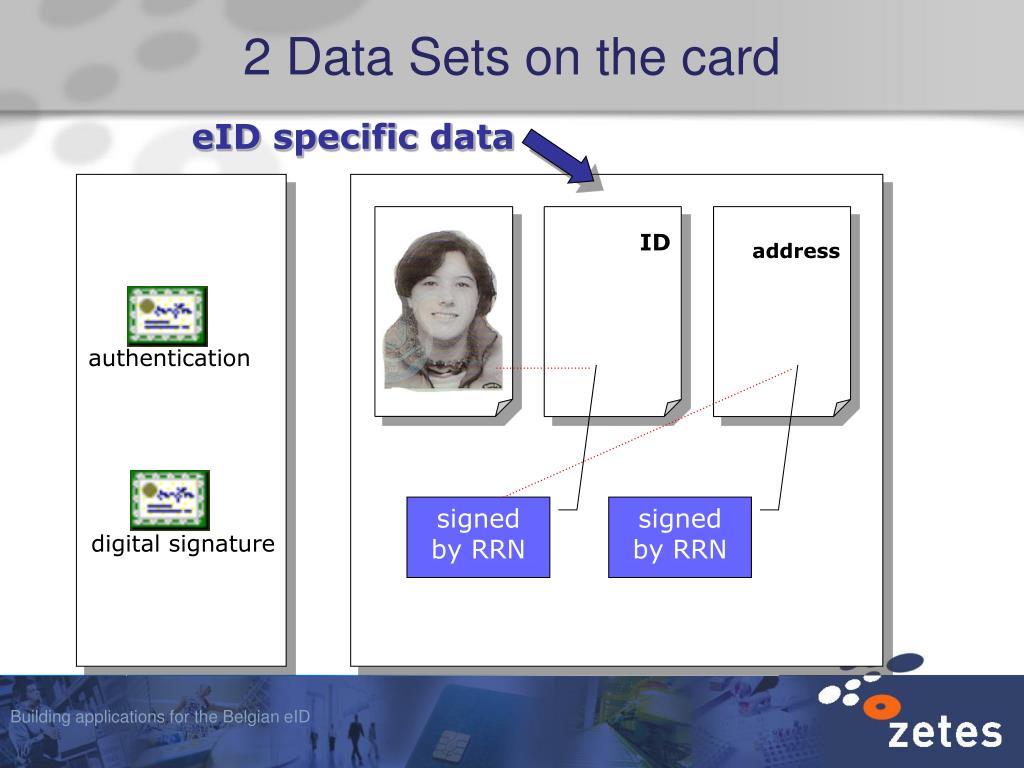 2 Data Sets on the card

eID specific data

authentication

digital signature

ID

address

signed by RRN

signed by RRN

Building applications for the Belgian eID

zetes